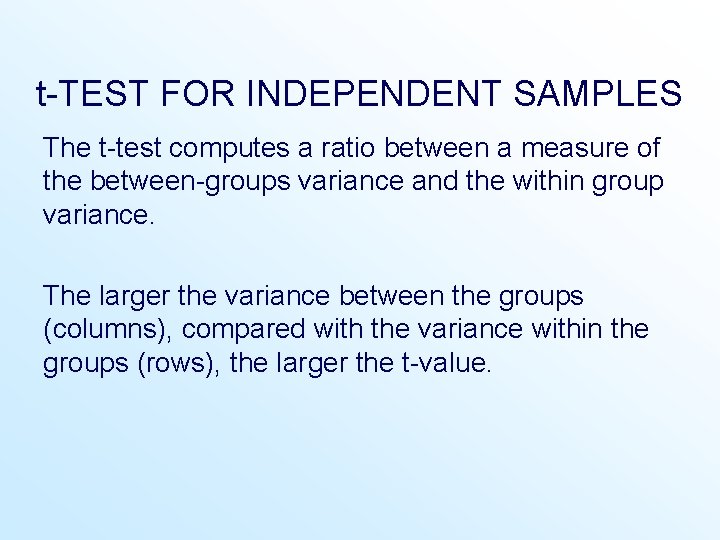 t-TEST FOR INDEPENDENT SAMPLES

The t-test computes a ratio between a measure of the between-groups variance and the within group variance.

The larger the variance between the groups (columns), compared with the variance within the groups (rows), the larger the t-value.